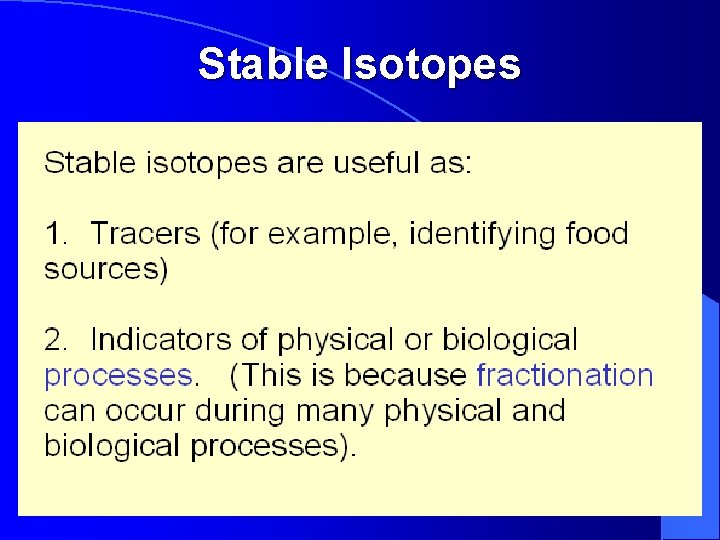 Stable Isotopes

Stable isotopes are useful as:

1. Tracers (for example, identifying food sources)

2. Indicators of physical or biological processes. (This is because fractionation can occur during many physical and biological processes).